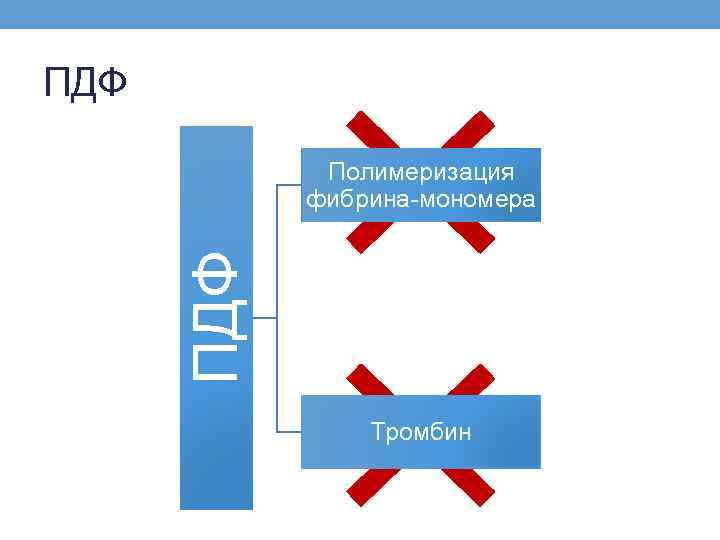 ПДФ

ПДФ

Полимеризация фибрина-мономера

Тромбин